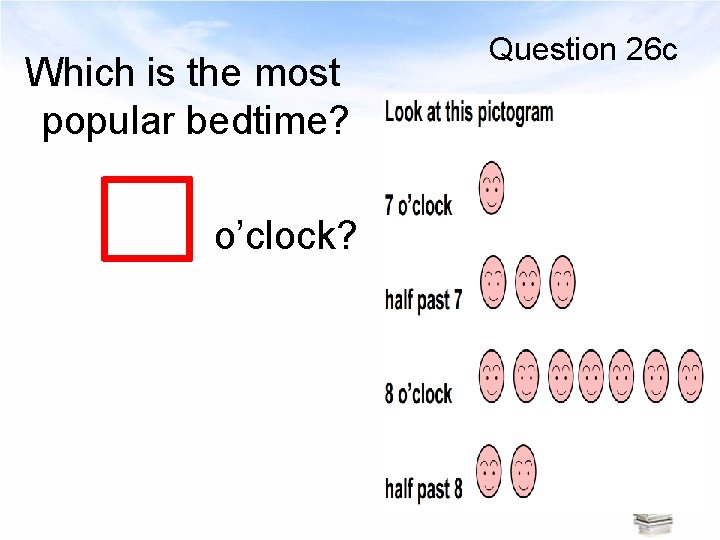 Question 26c

Which is the most popular bedtime?

☐ o'clock?

Look at this pictogram

7 o'clock

half past 7

8 o'clock

half past 8